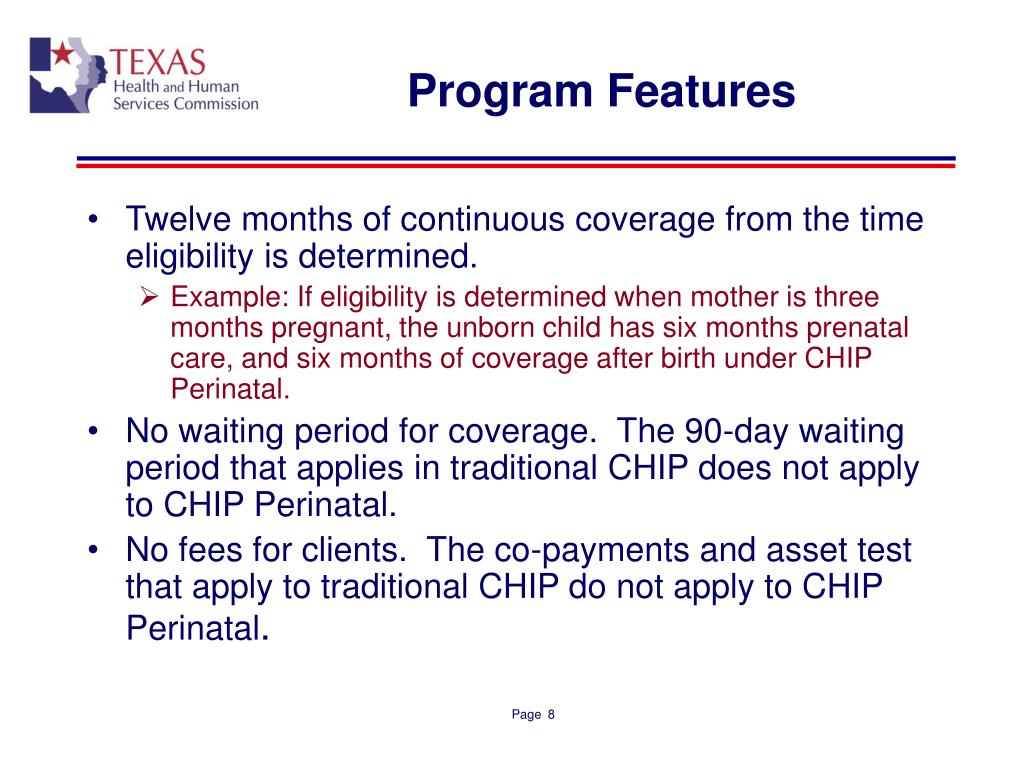 TEXAS
Health and Human
Services Commission

Program Features

• Twelve months of continuous coverage from the time eligibility is determined.
➢ Example: If eligibility is determined when mother is three months pregnant, the unborn child has six months prenatal care, and six months of coverage after birth under CHIP Perinatal.
• No waiting period for coverage. The 90-day waiting period that applies in traditional CHIP does not apply to CHIP Perinatal.
• No fees for clients. The co-payments and asset test that apply to traditional CHIP do not apply to CHIP Perinatal.

Page 8